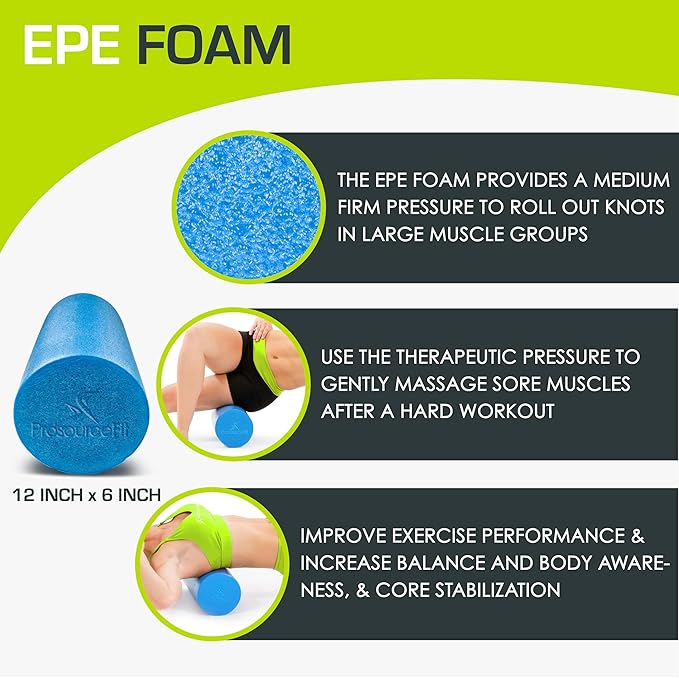 EPE FOAM

THE EPE FOAM PROVIDES A MEDIUM FIRM PRESSURE TO ROLL OUT KNOTS IN LARGE MUSCLE GROUPS

ProsourceFit

12 INCH x 6 INCH

USE THE THERAPEUTIC PRESSURE TO GENTLY MASSAGE SORE MUSCLES AFTER A HARD WORKOUT

IMPROVE EXERCISE PERFORMANCE & INCREASE BALANCE AND BODY AWARENESS, & CORE STABILIZATION